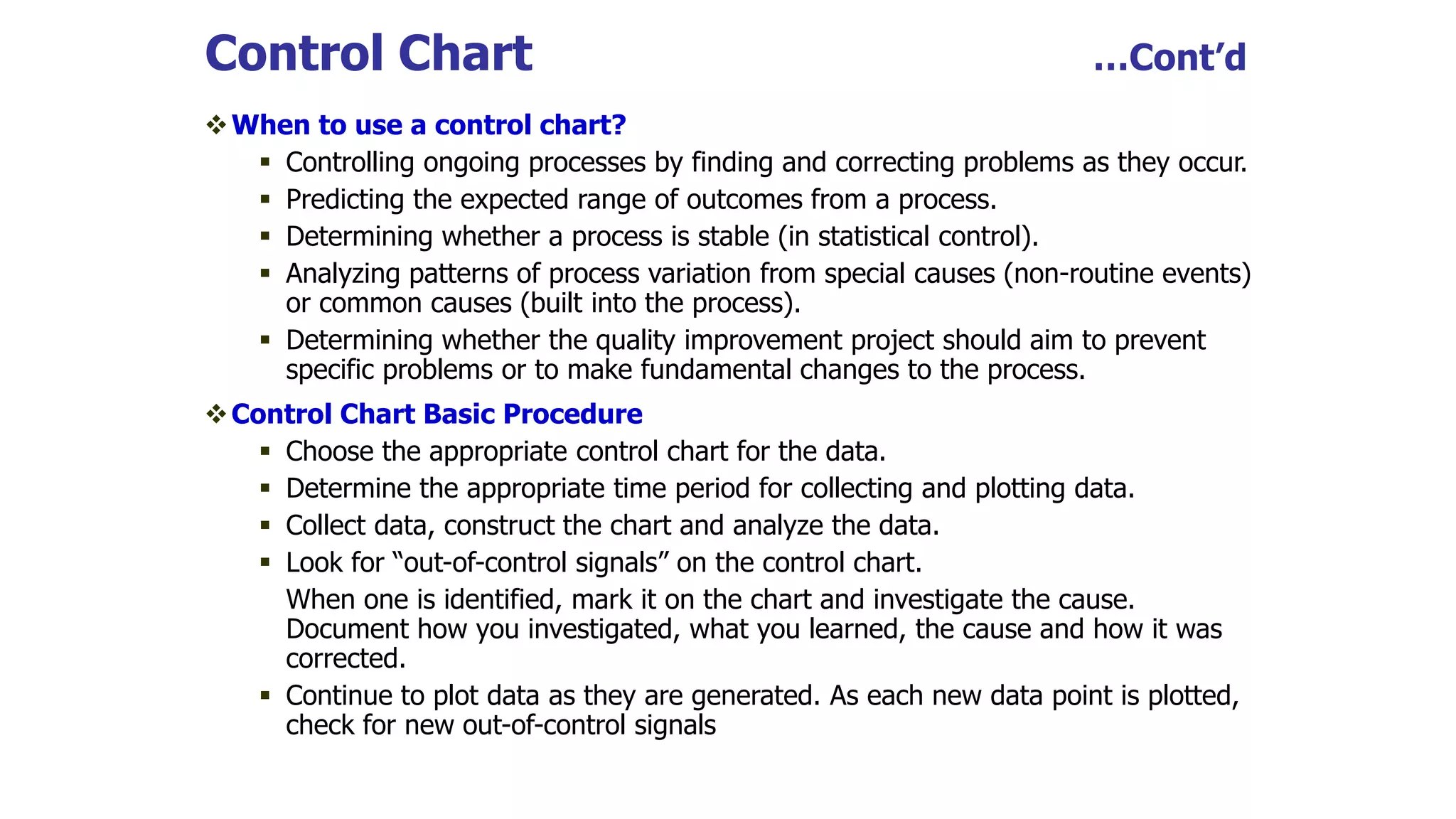 Control Chart ...Cont’d

❖ When to use a control chart?

▪ Controlling ongoing processes by finding and correcting problems as they occur.
▪ Predicting the expected range of outcomes from a process.
▪ Determining whether a process is stable (in statistical control).
▪ Analyzing patterns of process variation from special causes (non-routine events) or common causes (built into the process).
▪ Determining whether the quality improvement project should aim to prevent specific problems or to make fundamental changes to the process.

❖ Control Chart Basic Procedure

▪ Choose the appropriate control chart for the data.
▪ Determine the appropriate time period for collecting and plotting data.
▪ Collect data, construct the chart and analyze the data.
▪ Look for “out-of-control signals” on the control chart.

When one is identified, mark it on the chart and investigate the cause. Document how you investigated, what you learned, the cause and how it was corrected.

▪ Continue to plot data as they are generated. As each new data point is plotted, check for new out-of-control signals